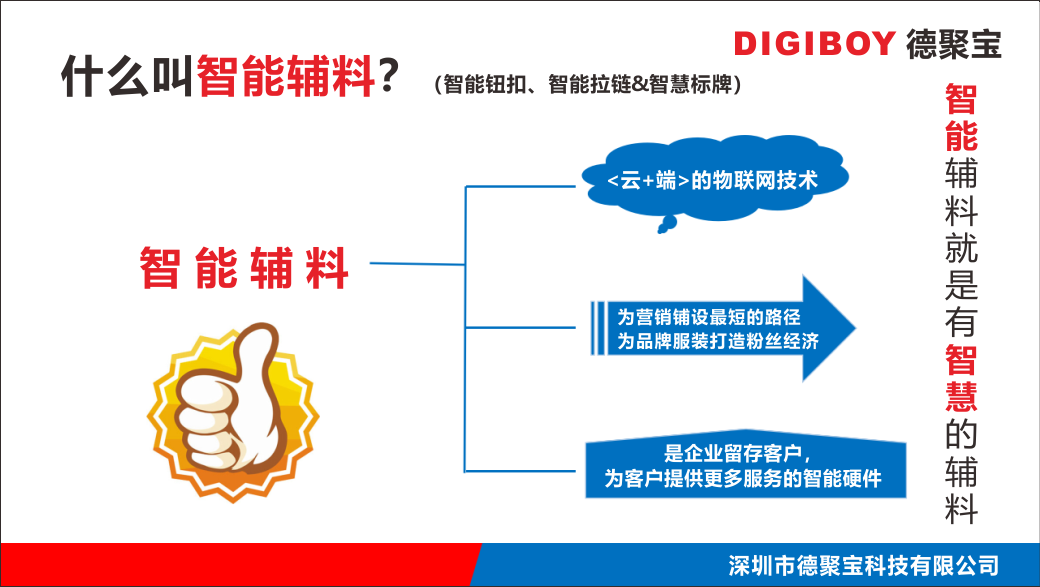 DIGIBOY 德聚宝

什么叫智能辅料？（智能钮扣、智能拉链&智慧标牌）

智能辅料

<云+端>的物联网技术

为营销铺设最短的路径
为品牌服装打造粉丝经济

是企业留存客户，
为客户提供更多服务的智能硬件

智能辅料就是有智慧的辅料

深圳市德聚宝科技有限公司